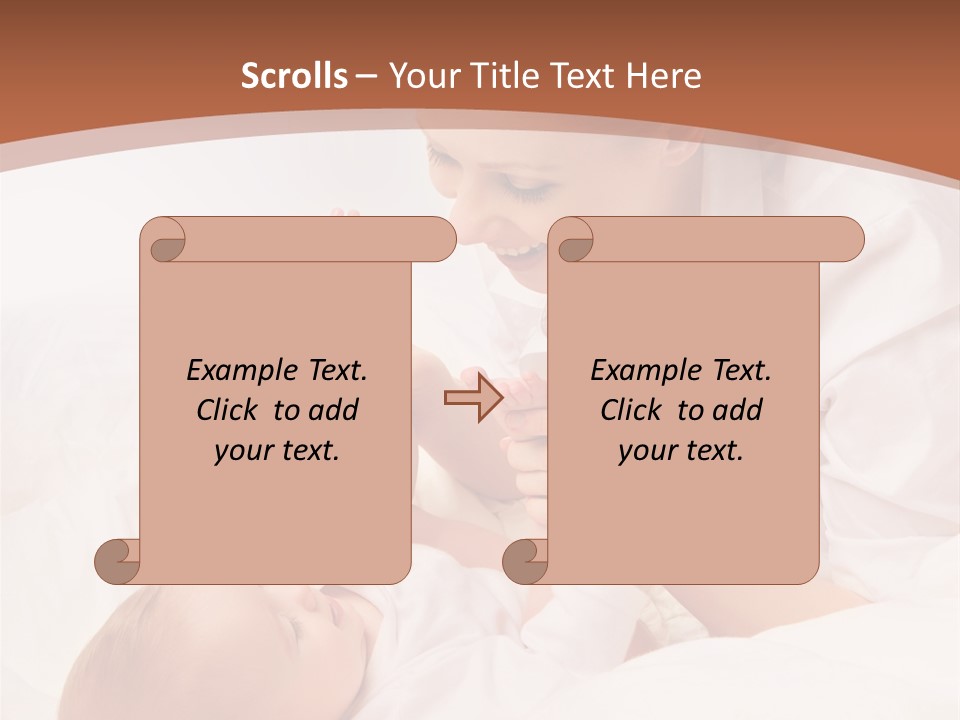 Scrolls – Your Title Text Here

Example Text. Click to add your text.

Example Text. Click to add your text.